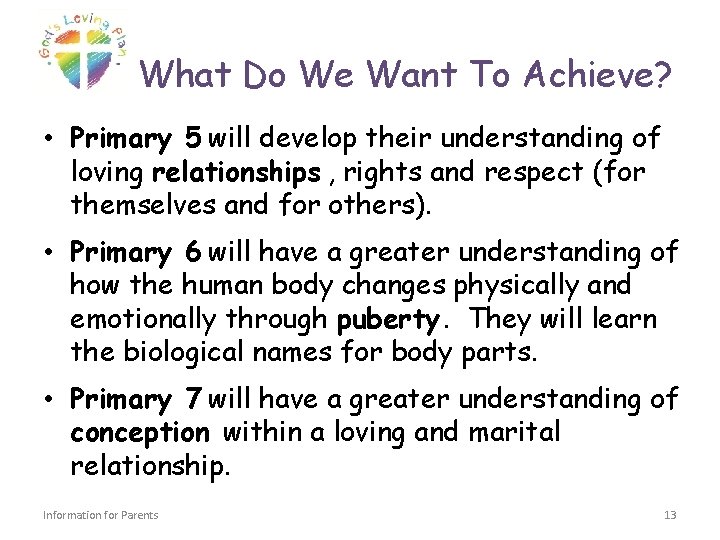 God's Loving Plan

What Do We Want To Achieve?

• Primary 5 will develop their understanding of loving relationships , rights and respect (for themselves and for others).

• Primary 6 will have a greater understanding of how the human body changes physically and emotionally through puberty. They will learn the biological names for body parts.

• Primary 7 will have a greater understanding of conception within a loving and marital relationship.

Information for Parents

13